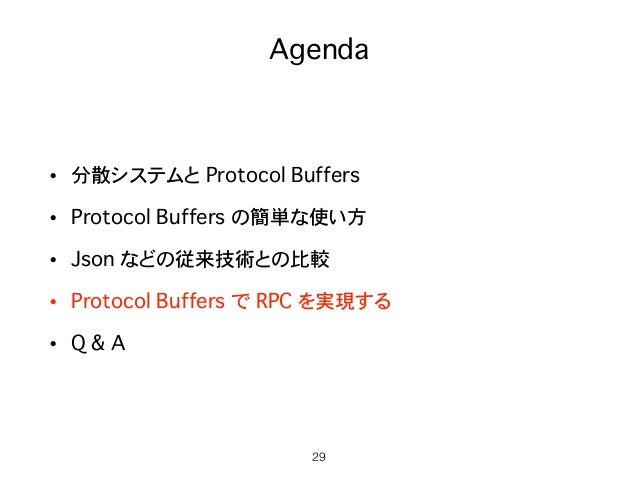 Agenda

• 分散システムと Protocol Buffers

• Protocol Buffers の簡単な使い方

• Json などの従来技術との比較

• Protocol Buffers で RPC を実現する

• Q & A

29